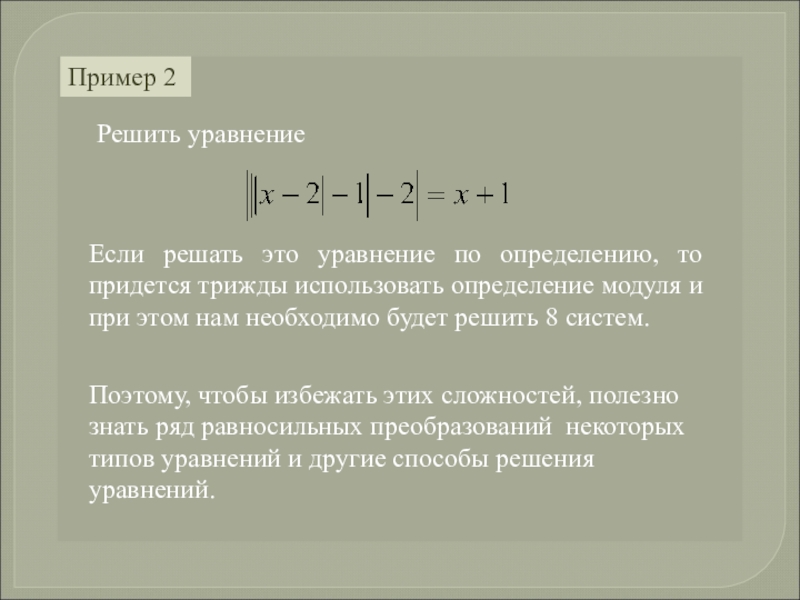 Пример 2

Решить уравнение

$|||x-2|-1|-2|=x+1$

Если решать это уравнение по определению, то придется трижды использовать определение модуля и при этом нам необходимо будет решить 8 систем.

Поэтому, чтобы избежать этих сложностей, полезно знать ряд равносильных преобразований некоторых типов уравнений и другие способы решения уравнений.